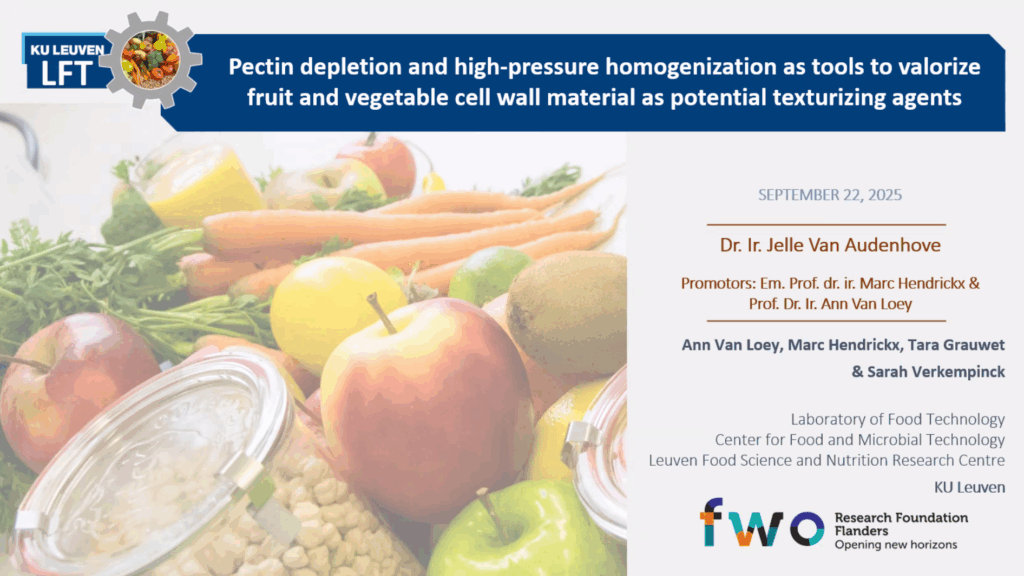 KU LEUVEN
LFT

Pectin depletion and high-pressure homogenization as tools to valorize fruit and vegetable cell wall material as potential texturizing agents

SEPTEMBER 22, 2025

Dr. Ir. Jelle Van Audenhove

Promotors: Em. Prof. dr. ir. Marc Hendrickx & Prof. Dr. Ir. Ann Van Loey

Ann Van Loey, Marc Hendrickx, Tara Grauwet & Sarah Verkempinck

Laboratory of Food Technology
Center for Food and Microbial Technology
Leuven Food Science and Nutrition Research Centre

KU Leuven

fwo Research Foundation Flanders
Opening new horizons